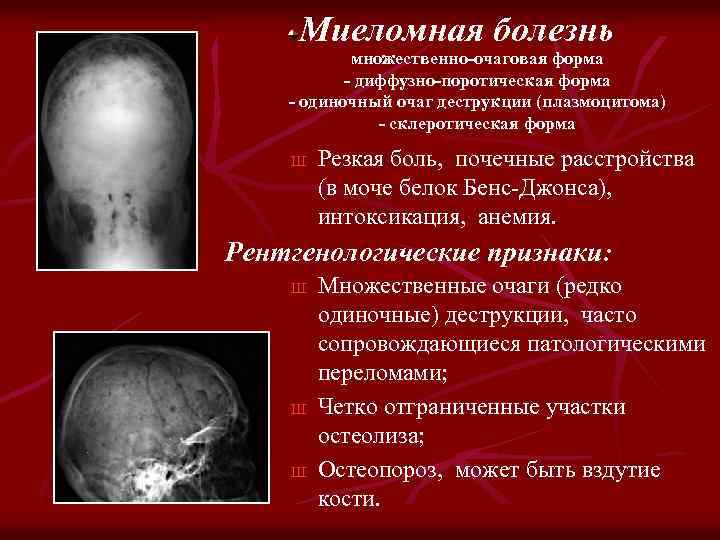 -Миеломная болезнь
множественно-очаговая форма
- диффузно-поротическая форма
- одиночный очаг деструкции (плазмоцитома)
- склеротическая форма

ш Резкая боль, почечные расстройства (в моче белок Бенс-Джонса), интоксикация, анемия.

Рентгенологические признаки:

ш Множественные очаги (редко одиночные) деструкции, часто сопровождающиеся патологическими переломами;

ш Четко отграниченные участки остеолиза;

ш Остеопороз, может быть вздутие кости.